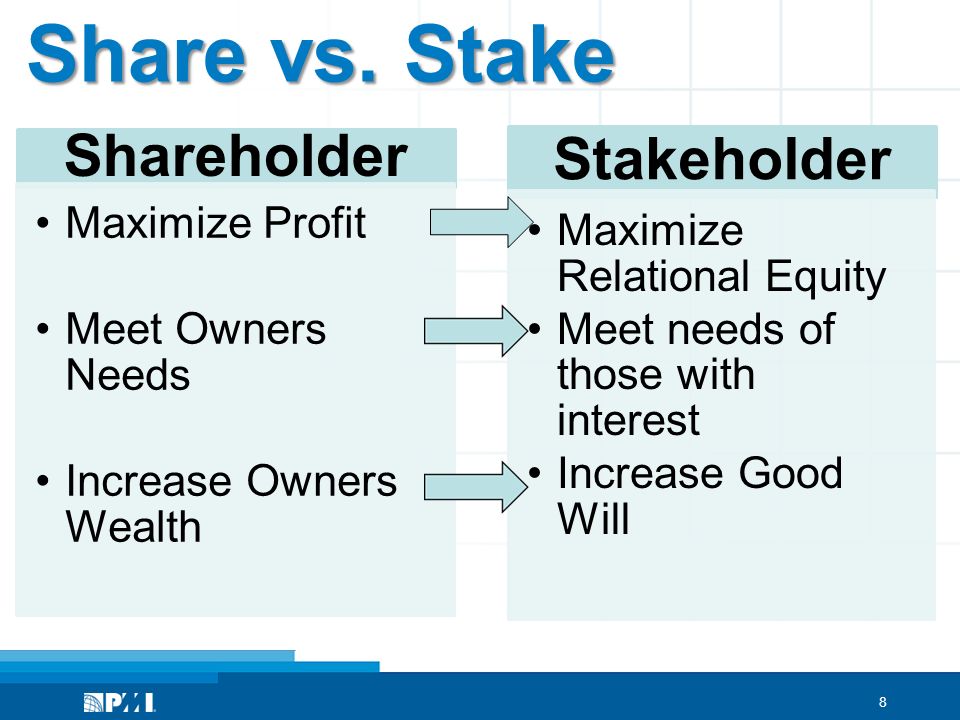 Share vs. Stake

Shareholder

• Maximize Profit

• Meet Owners Needs

• Increase Owners Wealth

Stakeholder

• Maximize Relational Equity

• Meet needs of those with interest

• Increase Good Will

PMI

8